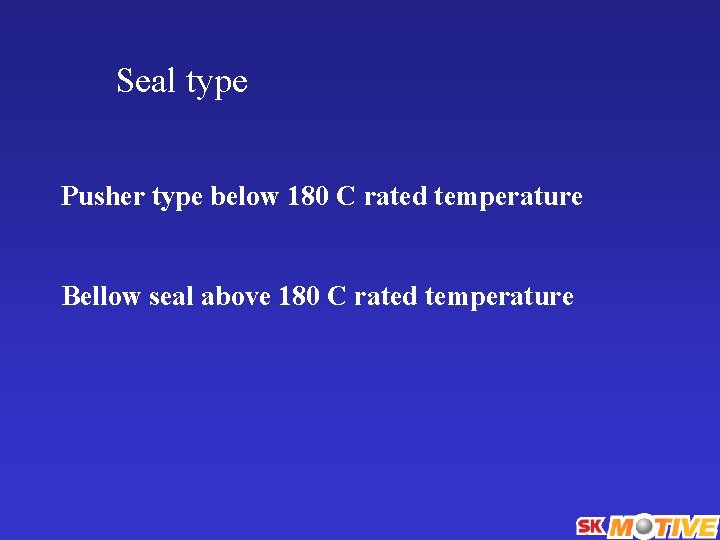 Seal type

Pusher type below 180 C rated temperature

Bellow seal above 180 C rated temperature

SK MOTIVE